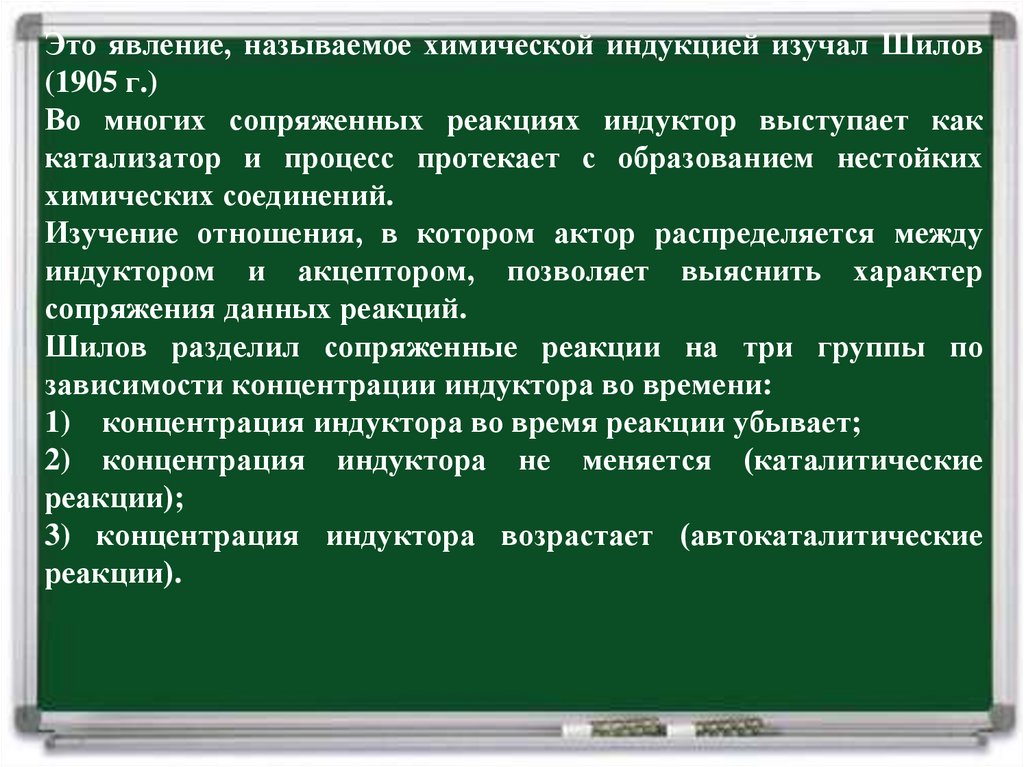 Это явление, называемое химической индукцией изучал Шилов (1905 г.)
Во многих сопряженных реакциях индуктор выступает как катализатор и процесс протекает с образованием нестойких химических соединений.
Изучение отношения, в котором актор распределяется между индуктором и акцептором, позволяет выяснить характер сопряжения данных реакций.
Шилов разделил сопряженные реакции на три группы по зависимости концентрации индуктора во времени:
1) концентрация индуктора во время реакции убывает;
2) концентрация индуктора не меняется (каталитические реакции);
3) концентрация индуктора возрастает (автокаталитические реакции).